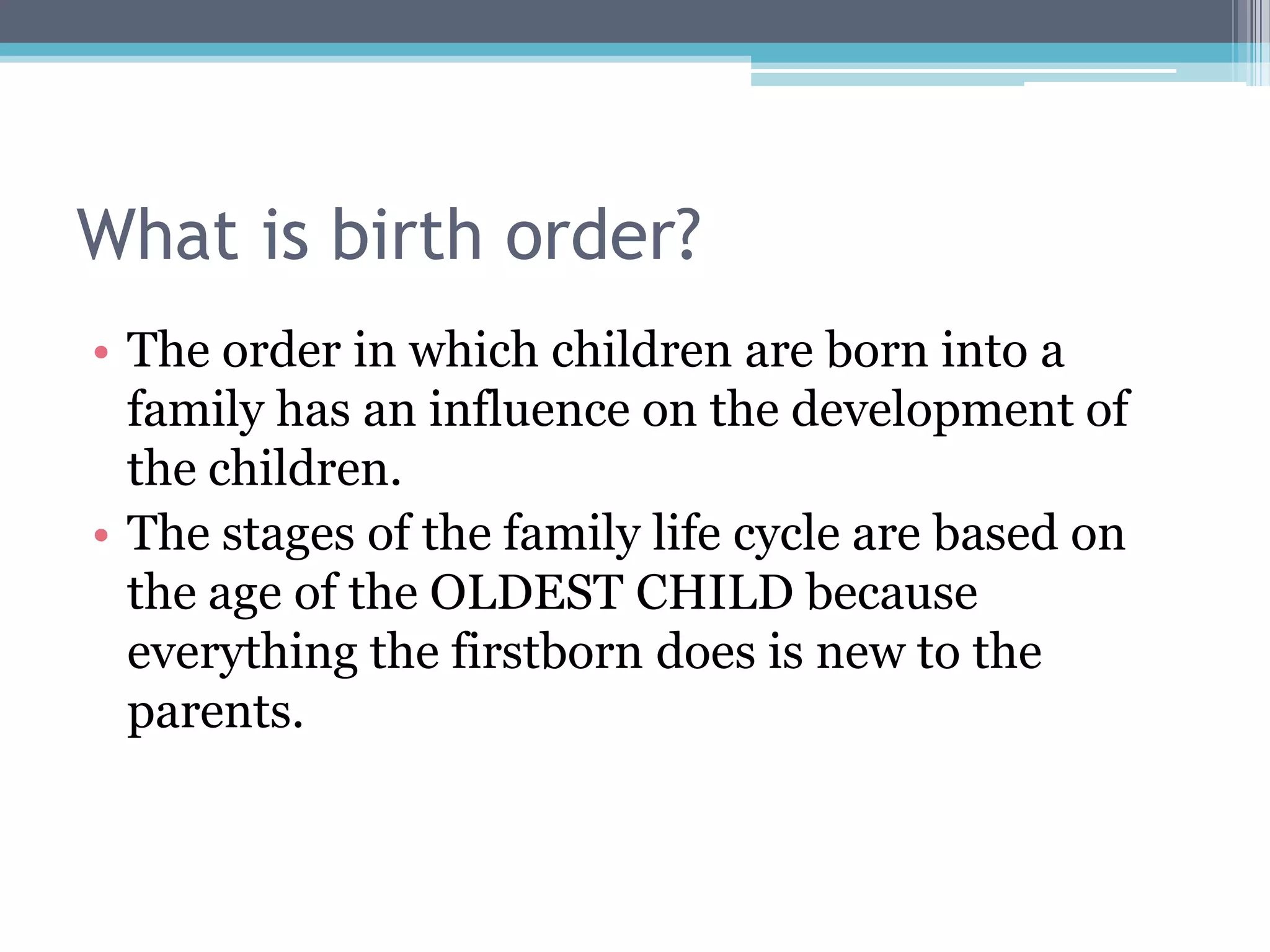 What is birth order?

• The order in which children are born into a family has an influence on the development of the children.
• The stages of the family life cycle are based on the age of the OLDEST CHILD because everything the firstborn does is new to the parents.